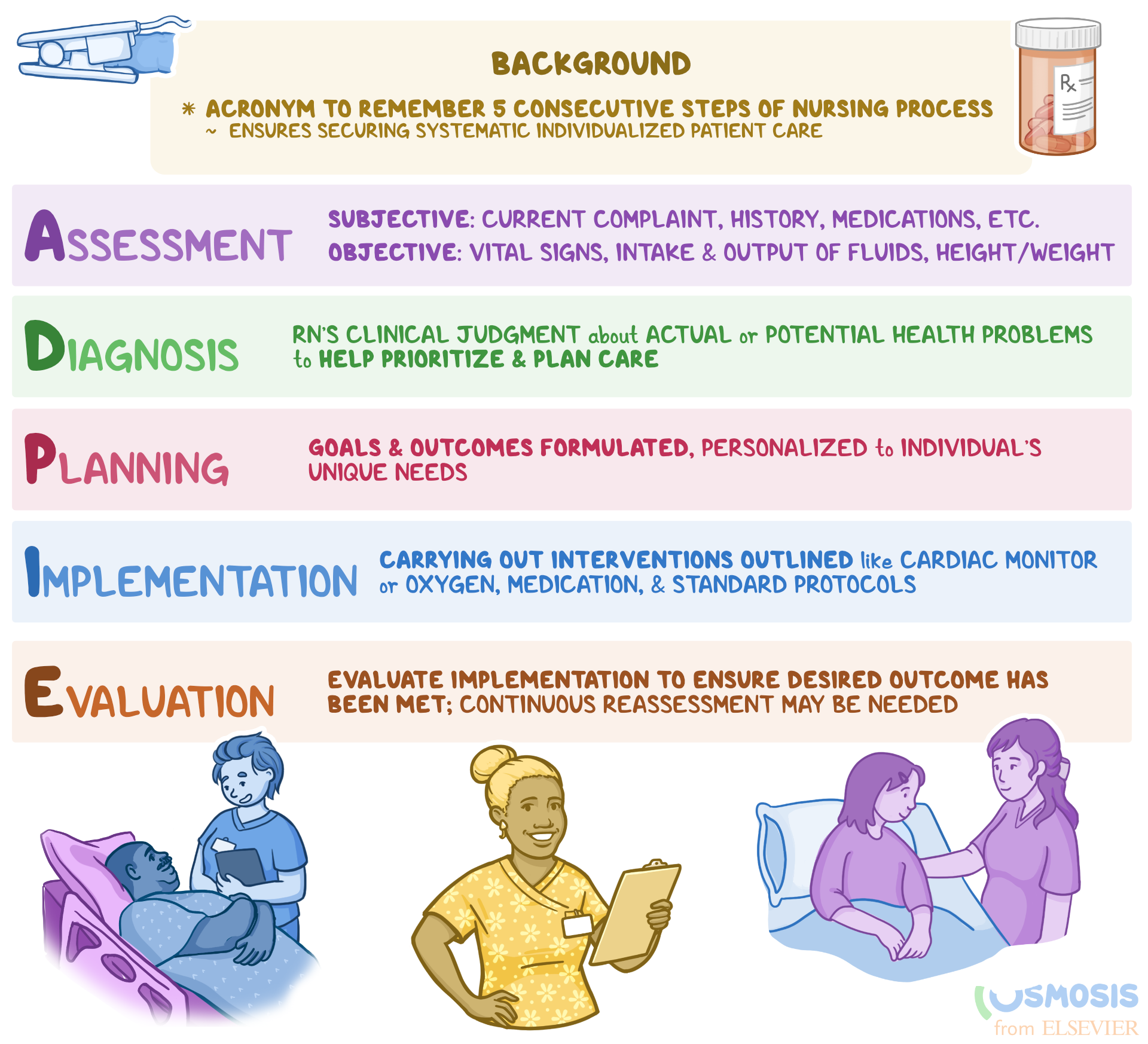 BACKGROUND

* ACRONYM TO REMEMBER 5 CONSECUTIVE STEPS OF NURSING PROCESS
~ ENSURES SECURING SYSTEMATIC INDIVIDUALIZED PATIENT CARE

Rx

ASSESSMENT

SUBJECTIVE: CURRENT COMPLAINT, HISTORY, MEDICATIONS, ETC.
OBJECTIVE: VITAL SIGNS, INTAKE & OUTPUT OF FLUIDS, HEIGHT/WEIGHT

DIAGNOSIS

RN'S CLINICAL JUDGMENT about ACTUAL or POTENTIAL HEALTH PROBLEMS to HELP PRIORITIZE & PLAN CARE

PLANNING

GOALS & OUTCOMES FORMULATED, PERSONALIZED to INDIVIDUAL'S UNIQUE NEEDS

IMPLEMENTATION

CARRYING OUT INTERVENTIONS OUTLINED like CARDIAC MONITOR or OXYGEN, MEDICATION, & STANDARD PROTOCOLS

EVALUATION

EVALUATE IMPLEMENTATION TO ENSURE DESIRED OUTCOME HAS BEEN MET; CONTINUOUS REASSESSMENT MAY BE NEEDED

OSMOSIS
from ELSEVIER